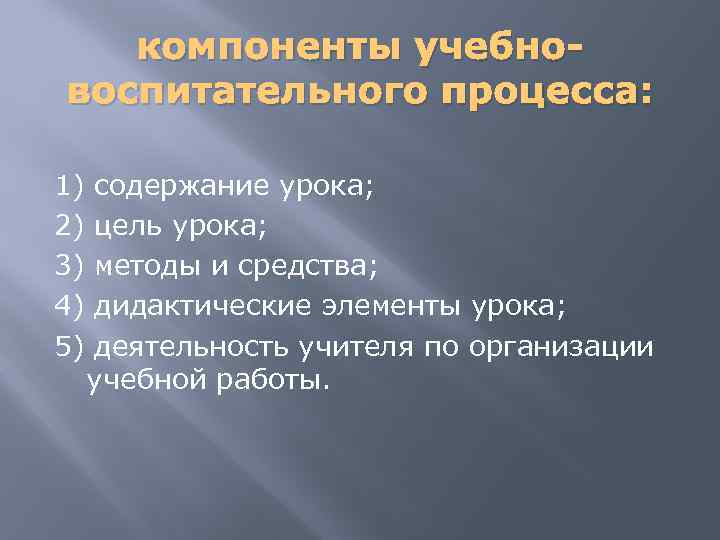 компоненты учебно-воспитательного процесса:

1) содержание урока;
2) цель урока;
3) методы и средства;
4) дидактические элементы урока;
5) деятельность учителя по организации учебной работы.